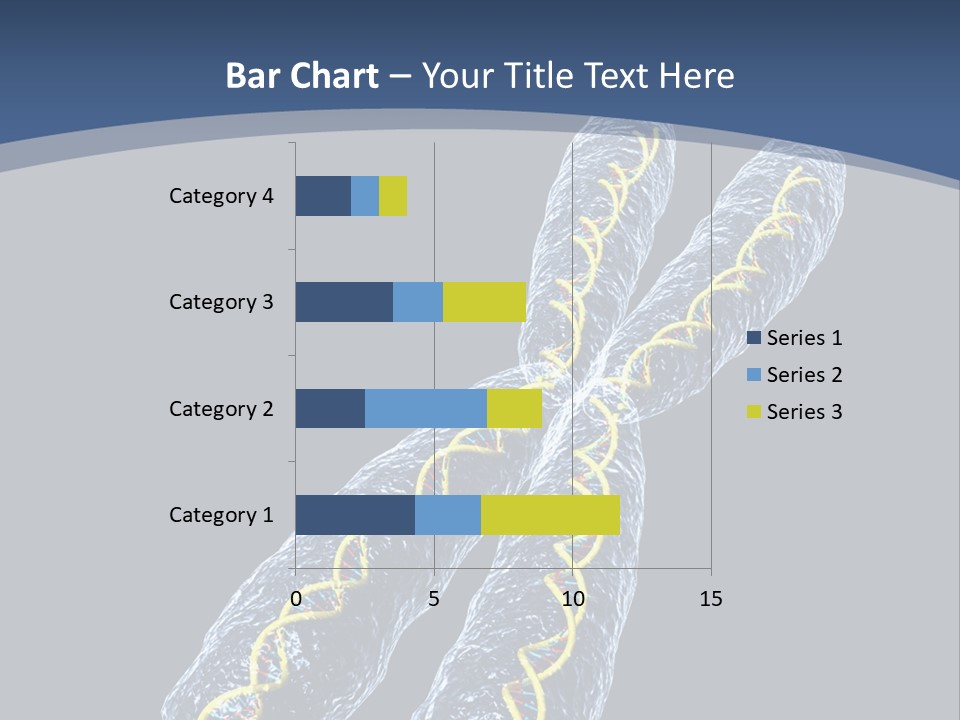 Bar Chart – Your Title Text Here

Category 4
Category 3
Category 2
Category 1

0
5
10
15

Series 1
Series 2
Series 3